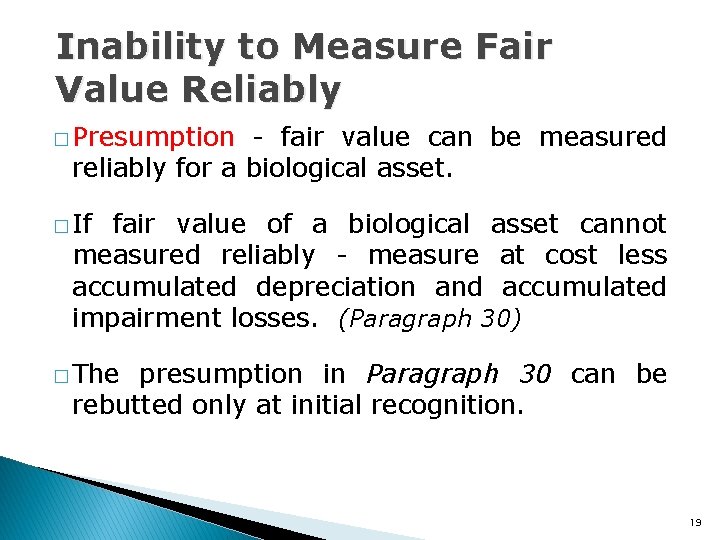 Inability to Measure Fair Value Reliably

□ Presumption - fair value can be measured reliably for a biological asset.

□ If fair value of a biological asset cannot measured reliably - measure at cost less accumulated depreciation and accumulated impairment losses. (Paragraph 30)

□ The presumption in Paragraph 30 can be rebutted only at initial recognition.

19